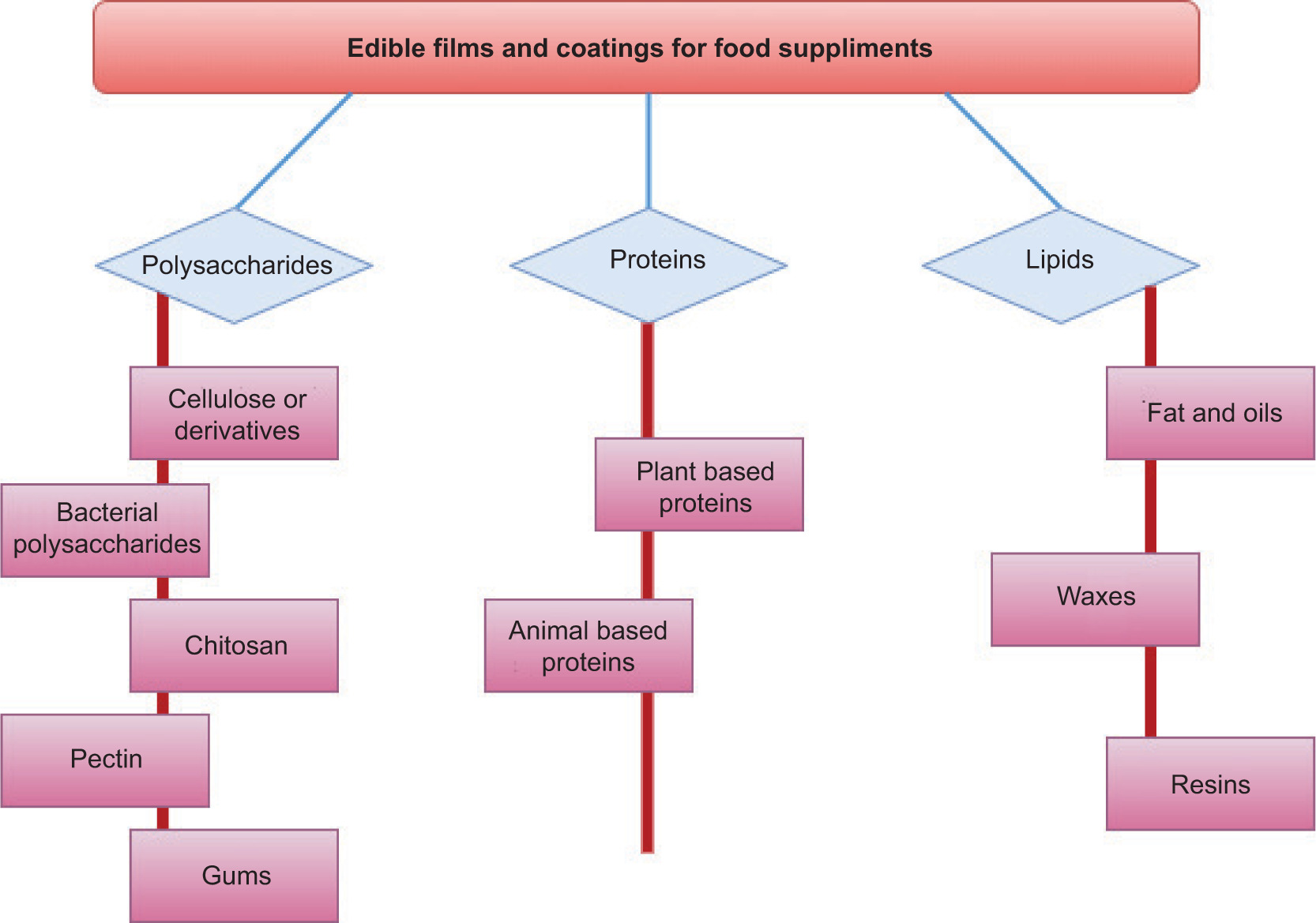 Edible films and coatings for food suppliments

Polysaccharides

Cellulose or derivatives

Bacterial polysaccharides

Chitosan

Pectin

Gums

Proteins

Plant based proteins

Animal based proteins

Lipids

Fat and oils

Waxes

Resins